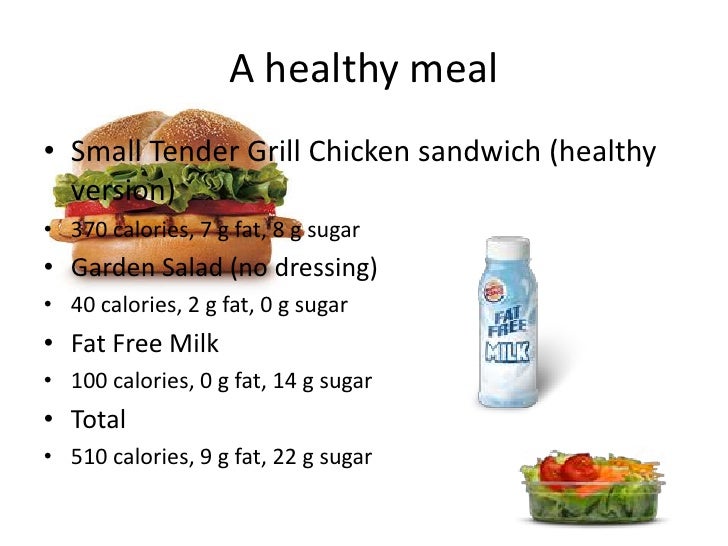 A healthy meal

• Small Tender Grill Chicken sandwich (healthy version)
• 370 calories, 7 g fat, 8 g sugar
• Garden Salad (no dressing)
• 40 calories, 2 g fat, 0 g sugar
• Fat Free Milk
• 100 calories, 0 g fat, 14 g sugar
• Total
• 510 calories, 9 g fat, 22 g sugar

FAT FREE
MILK